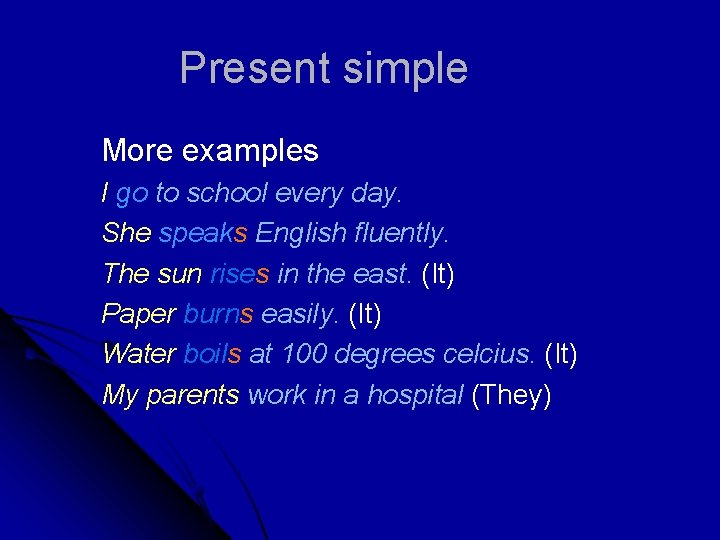 Present simple

More examples

I go to school every day.

She speaks English fluently.

The sun rises in the east. (It)

Paper burns easily. (It)

Water boils at 100 degrees celcius. (It)

My parents work in a hospital (They)